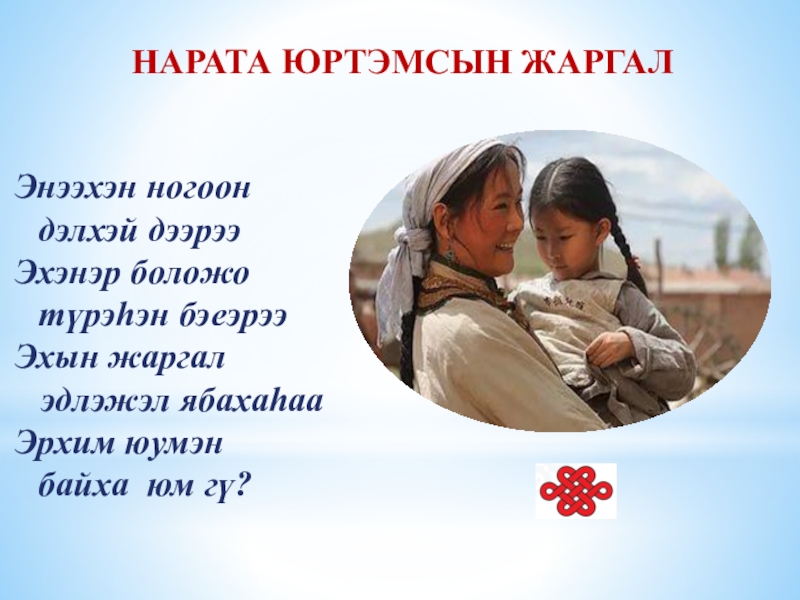 НАРАТА ЮРТЭМСЫН ЖАРГАЛ

Энээхэн ногоон
дэлхэй дээрээ
Эхэнэр боложо
түрэһэн бэеэрээ
Эхын жаргал
эдлэжэл ябахаһаа
Эрхим юумэн
байха юм гү?